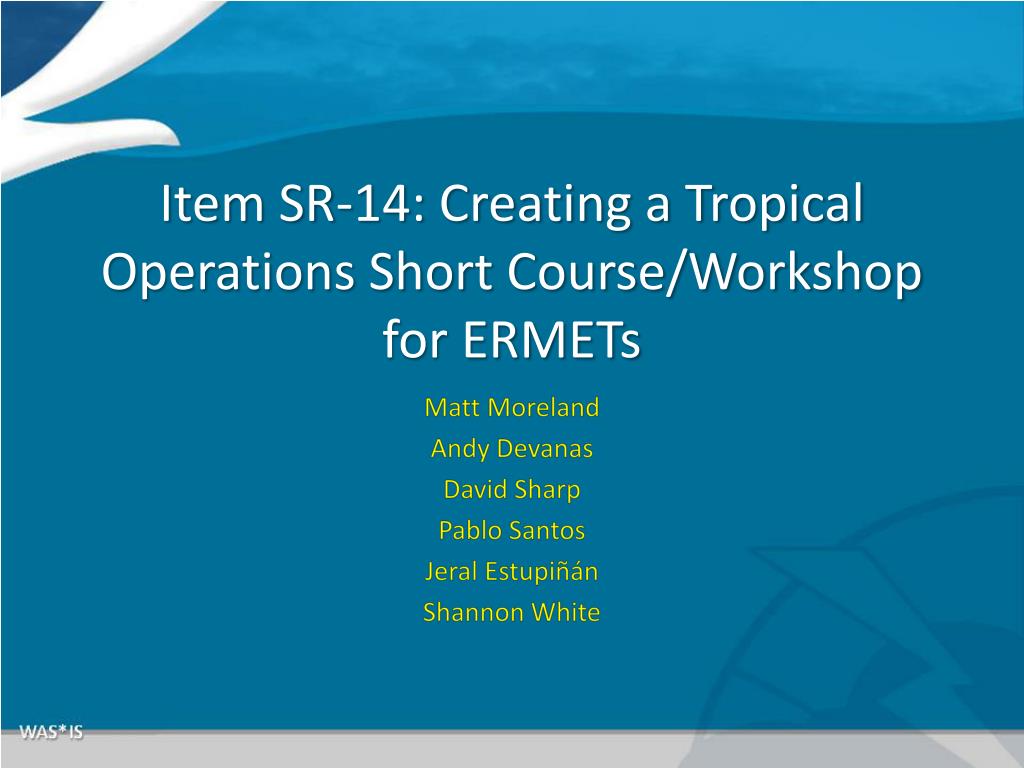 Item SR-14: Creating a Tropical Operations Short Course/Workshop for ERMETs

Matt Moreland
Andy Devanas
David Sharp
Pablo Santos
Jeral Estupiñán
Shannon White

WAS*IS